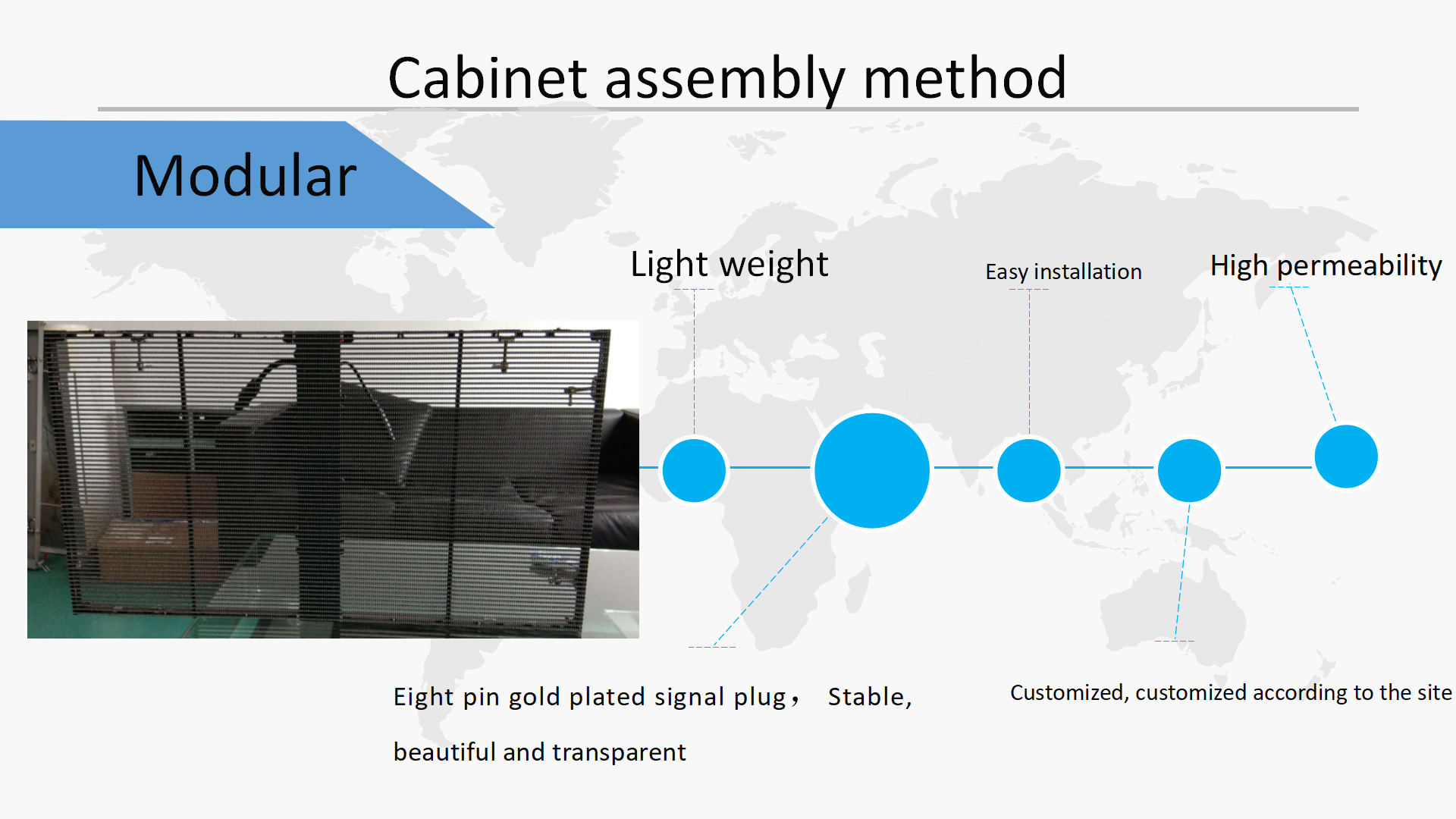 Cabinet assembly method

Modular

Light weight

Easy installation

High permeability

Eight pin gold plated signal plug， Stable, beautiful and transparent

Customized, customized according to the site